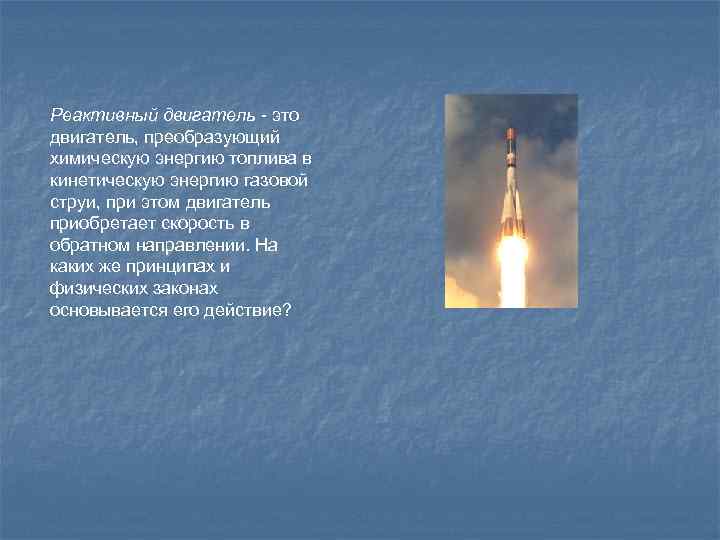 Реактивный двигатель - это двигатель, преобразующий химическую энергию топлива в кинетическую энергию газовой струи, при этом двигатель приобретает скорость в обратном направлении. На каких же принципах и физических законах основывается его действие?